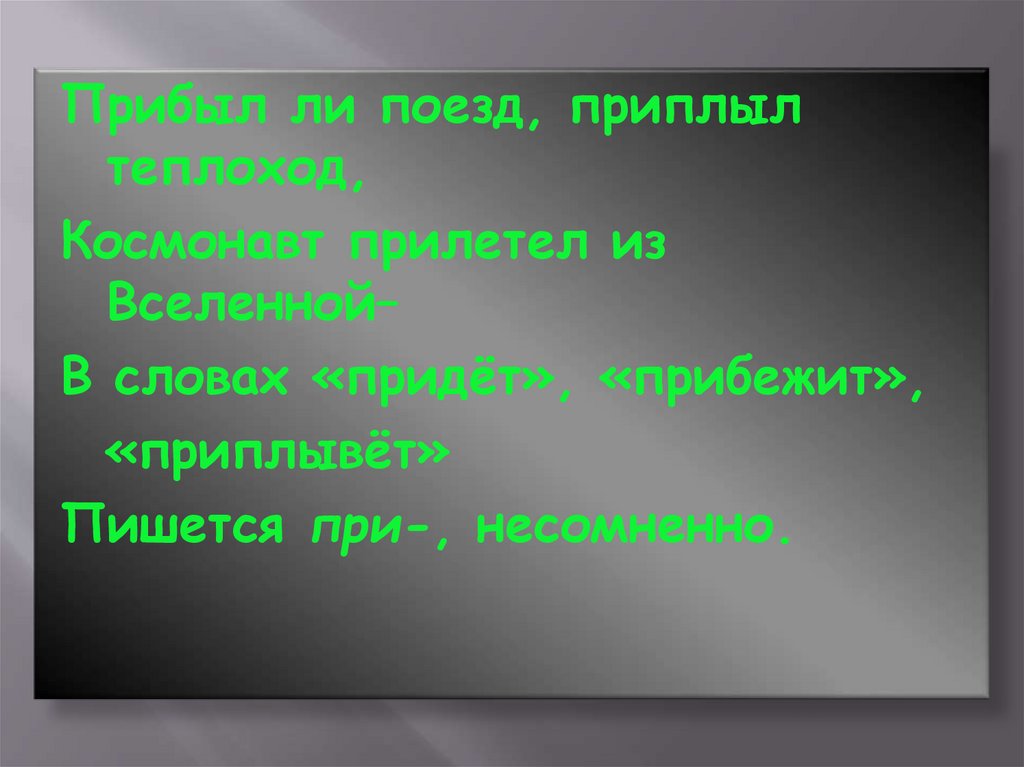 Прибыл ли поезд, приплыл теплоход,

Космонавт прилетел из Вселенной–

В словах «придёт», «прибежит», «приплывёт»

Пишется при-, несомненно.